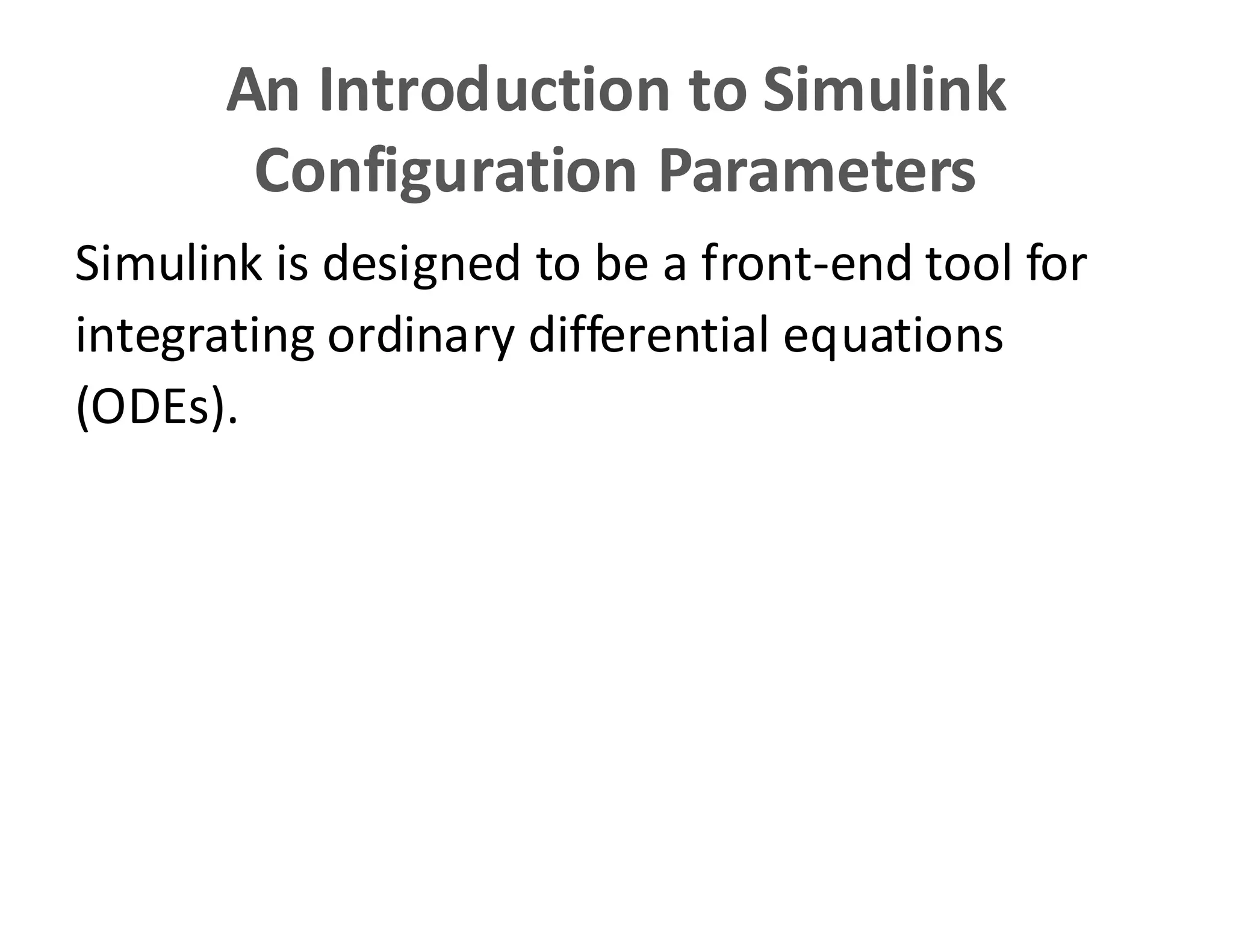 An Introduction to Simulink Configuration Parameters

Simulink is designed to be a front-end tool for integrating ordinary differential equations (ODEs).